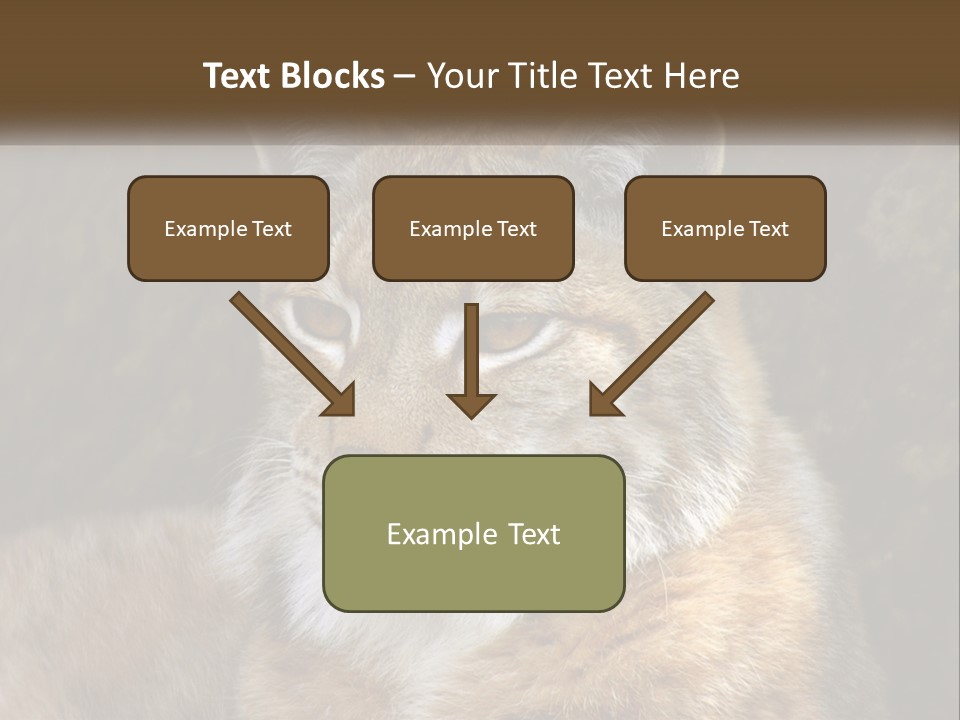 Text Blocks – Your Title Text Here

Example Text

Example Text

Example Text

Example Text